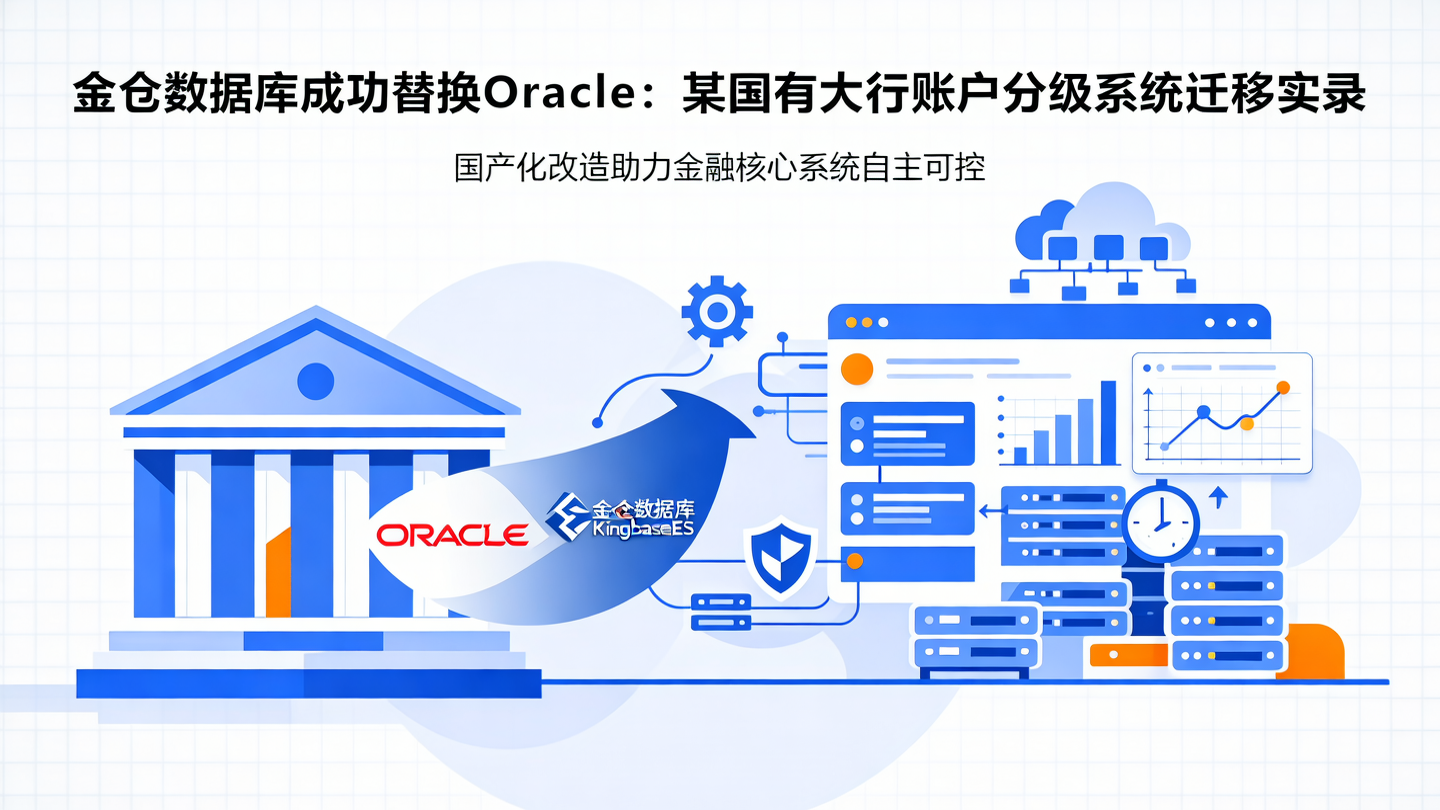 金仓数据库成功替换Oracle：某国有大行账户分级系统迁移实录

国产化改造助力金融核心系统自主可控

ORACLE

金仓数据库
KingbaseES